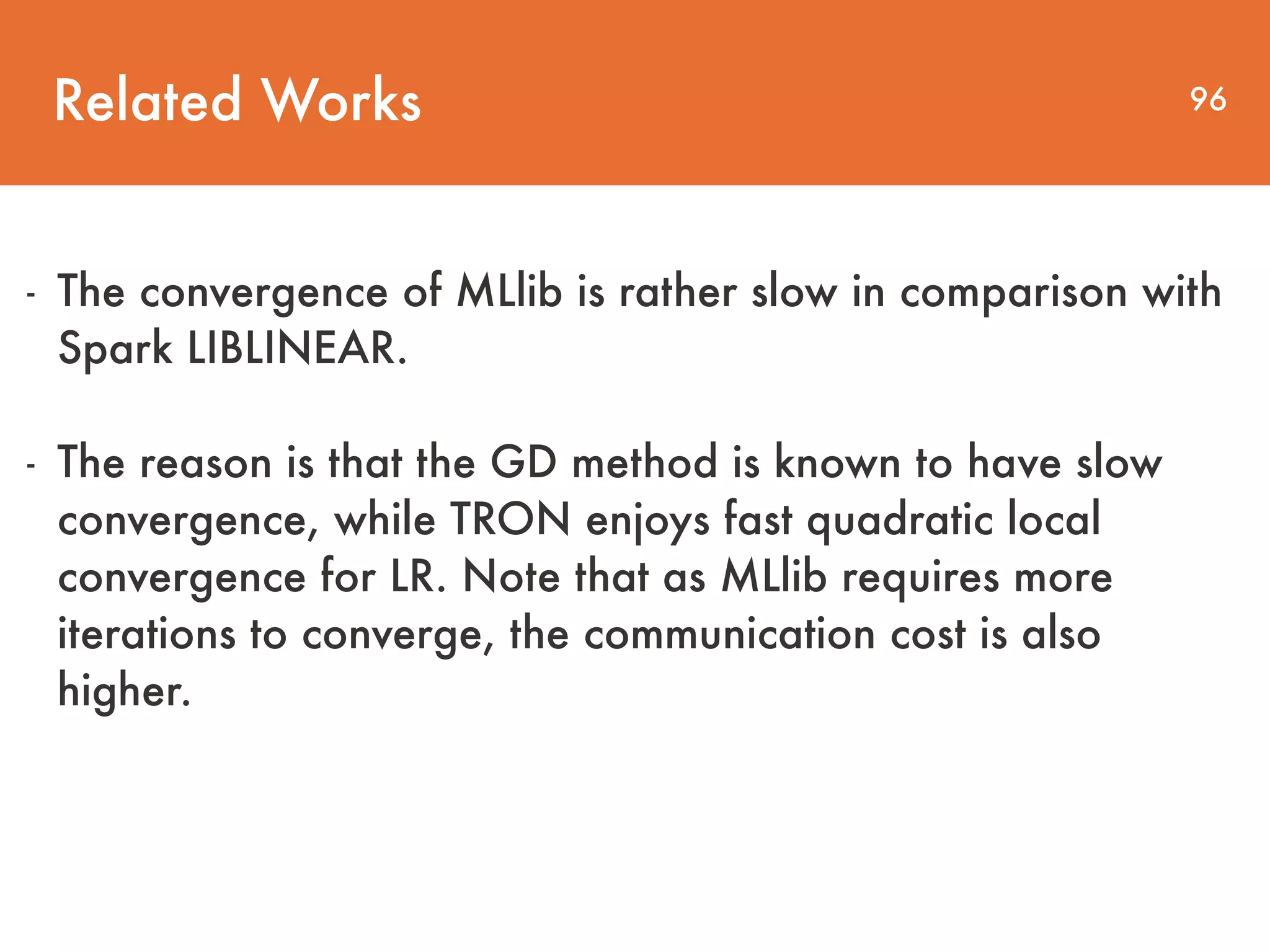 Related Works

96

- The convergence of MLlib is rather slow in comparison with Spark LIBLINEAR.

- The reason is that the GD method is known to have slow convergence, while TRON enjoys fast quadratic local convergence for LR. Note that as MLlib requires more iterations to converge, the communication cost is also higher.